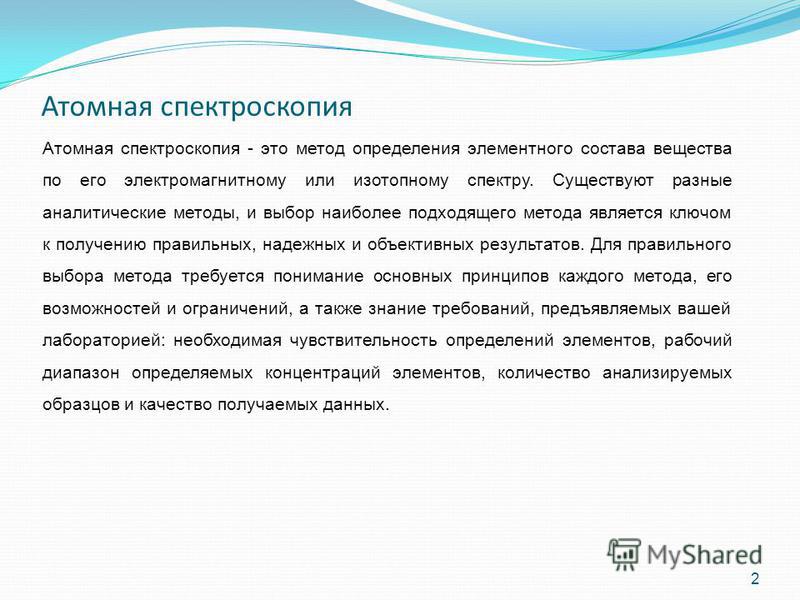 Атомная спектроскопия

Атомная спектроскопия - это метод определения элементного состава вещества по его электромагнитному или изотопному спектру. Существуют разные аналитические методы, и выбор наиболее подходящего метода является ключом к получению правильных, надежных и объективных результатов. Для правильного выбора метода требуется понимание основных принципов каждого метода, его возможностей и ограничений, а также знание требований, предъявляемых вашей лабораторией: необходимая чувствительность определений элементов, рабочий диапазон определяемых концентраций элементов, количество анализируемых образцов и качество получаемых данных.

MyShared

2